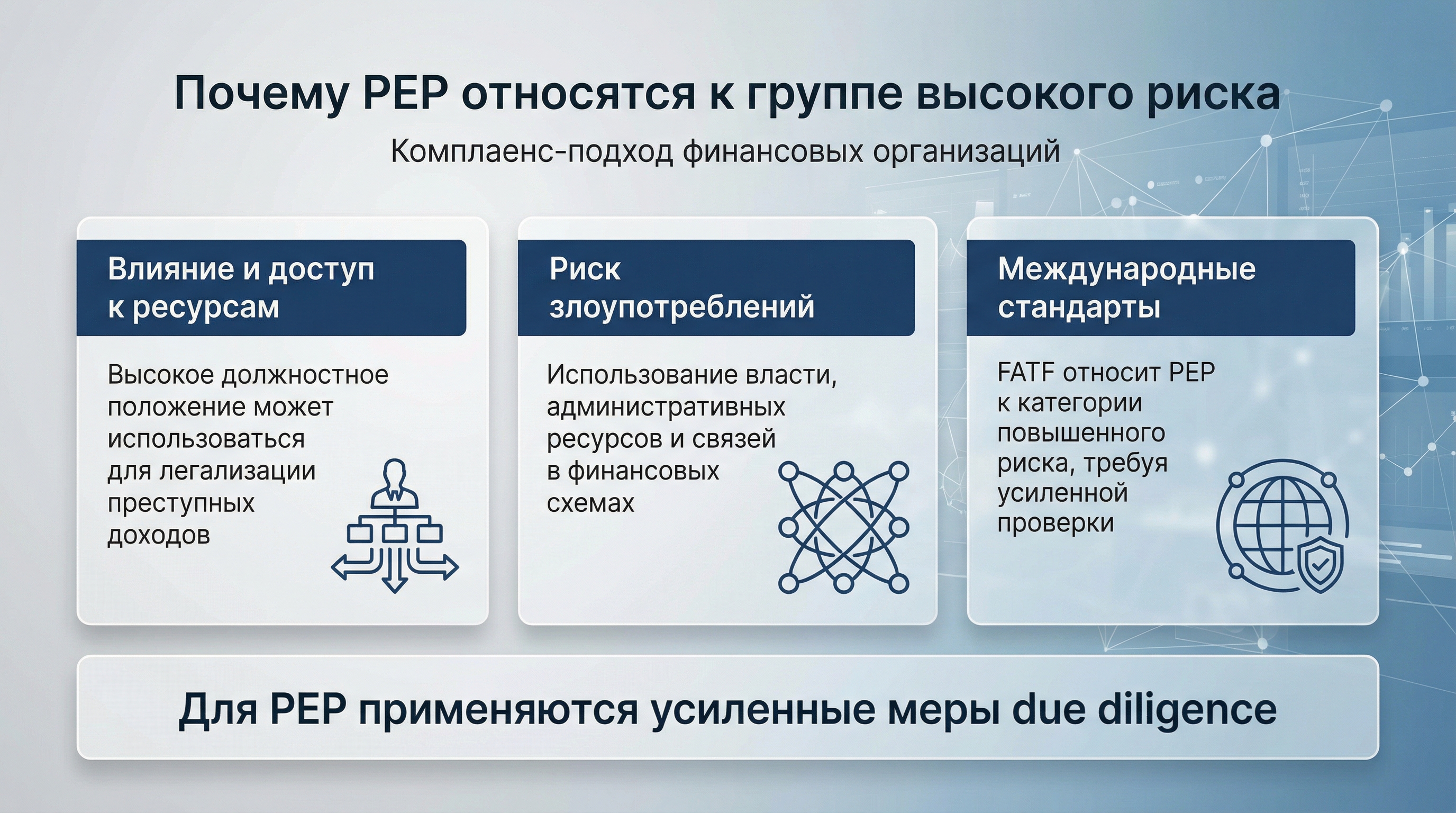 Почему PEP относятся к группе высокого риска

Комплаенс-подход финансовых организаций

Влияние и доступ к ресурсам

Высокое должностное положение может использоваться для легализации преступных доходов

Риск злоупотреблений

Использование власти, административных ресурсов и связей в финансовых схемах

Международные стандарты

FATF относит PEP к категории повышенного риска, требуя усиленной проверки

Для PEP применяются усиленные меры due diligence